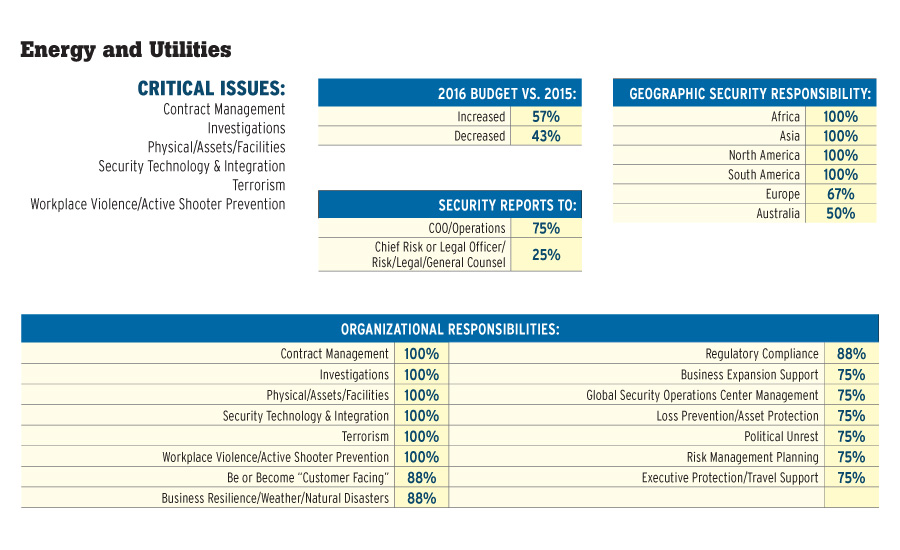 Energy and Utilities

CRITICAL ISSUES:
Contract Management
Investigations
Physical/Assets/Facilities
Security Technology & Integration
Terrorism
Workplace Violence/Active Shooter Prevention

| 2016 BUDGET VS. 2015: | |
|---|---|
| Increased | 57% |
| Decreased | 43% |

| SECURITY REPORTS TO: | |
|---|---|
| COO/Operations | 75% |
| Chief Risk or Legal Officer/ Risk/Legal/General Counsel | 25% |

| GEOGRAPHIC SECURITY RESPONSIBILITY: | |
|---|---|
| Africa | 100% |
| Asia | 100% |
| North America | 100% |
| South America | 100% |
| Europe | 67% |
| Australia | 50% |

| ORGANIZATIONAL RESPONSIBILITIES: | | | |
|---|---|---|---|
| Contract Management | 100% | Regulatory Compliance | 88% |
| Investigations | 100% | Business Expansion Support | 75% |
| Physical/Assets/Facilities | 100% | Global Security Operations Center Management | 75% |
| Security Technology & Integration | 100% | Loss Prevention/Asset Protection | 75% |
| Terrorism | 100% | Political Unrest | 75% |
| Workplace Violence/Active Shooter Prevention | 100% | Risk Management Planning | 75% |
| Be or Become "Customer Facing" | 88% | Executive Protection/Travel Support | 75% |
| Business Resilience/Weather/Natural Disasters | 88% | | |